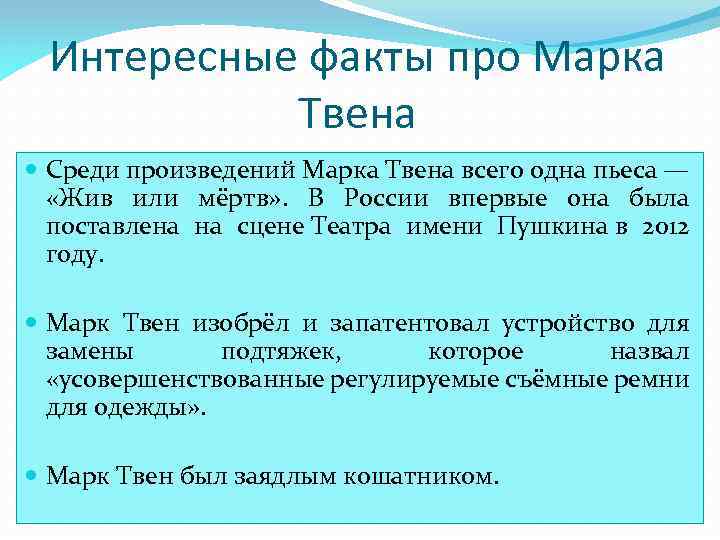 Интересные факты про Марка Твена

Среди произведений Марка Твена всего одна пьеса — «Жив или мёртв». В России впервые она была поставлена на сцене Театра имени Пушкина в 2012 году.

Марк Твен изобрёл и запатентовал устройство для замены подтяжек, которое назвал «усовершенствованные регулируемые съёмные ремни для одежды».

Марк Твен был заядлым кошатником.